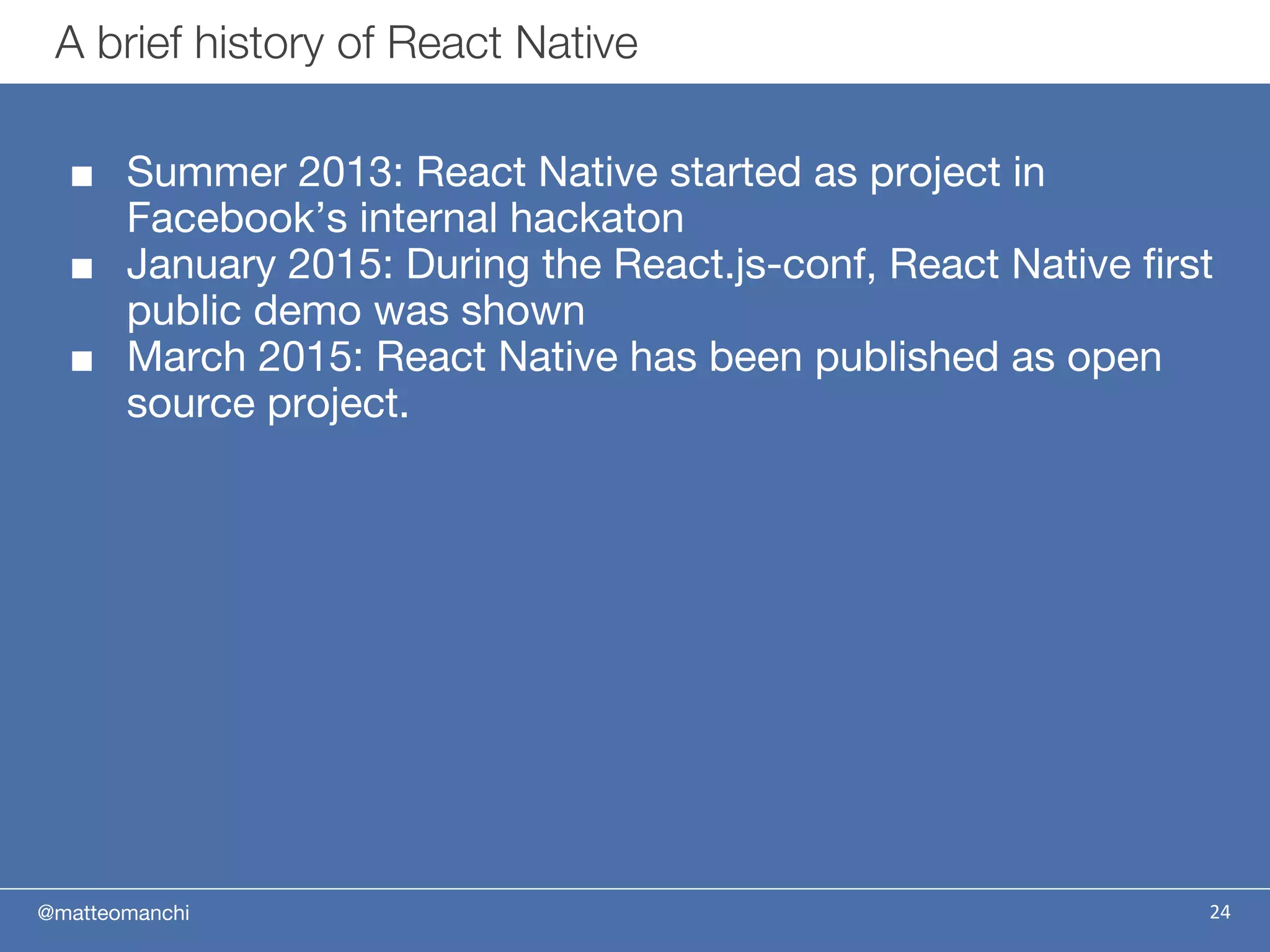 A brief history of React Native

■ Summer 2013: React Native started as project in Facebook’s internal hackaton
■ January 2015: During the React.js-conf, React Native first public demo was shown
■ March 2015: React Native has been published as open source project.

@matteomanchi

24